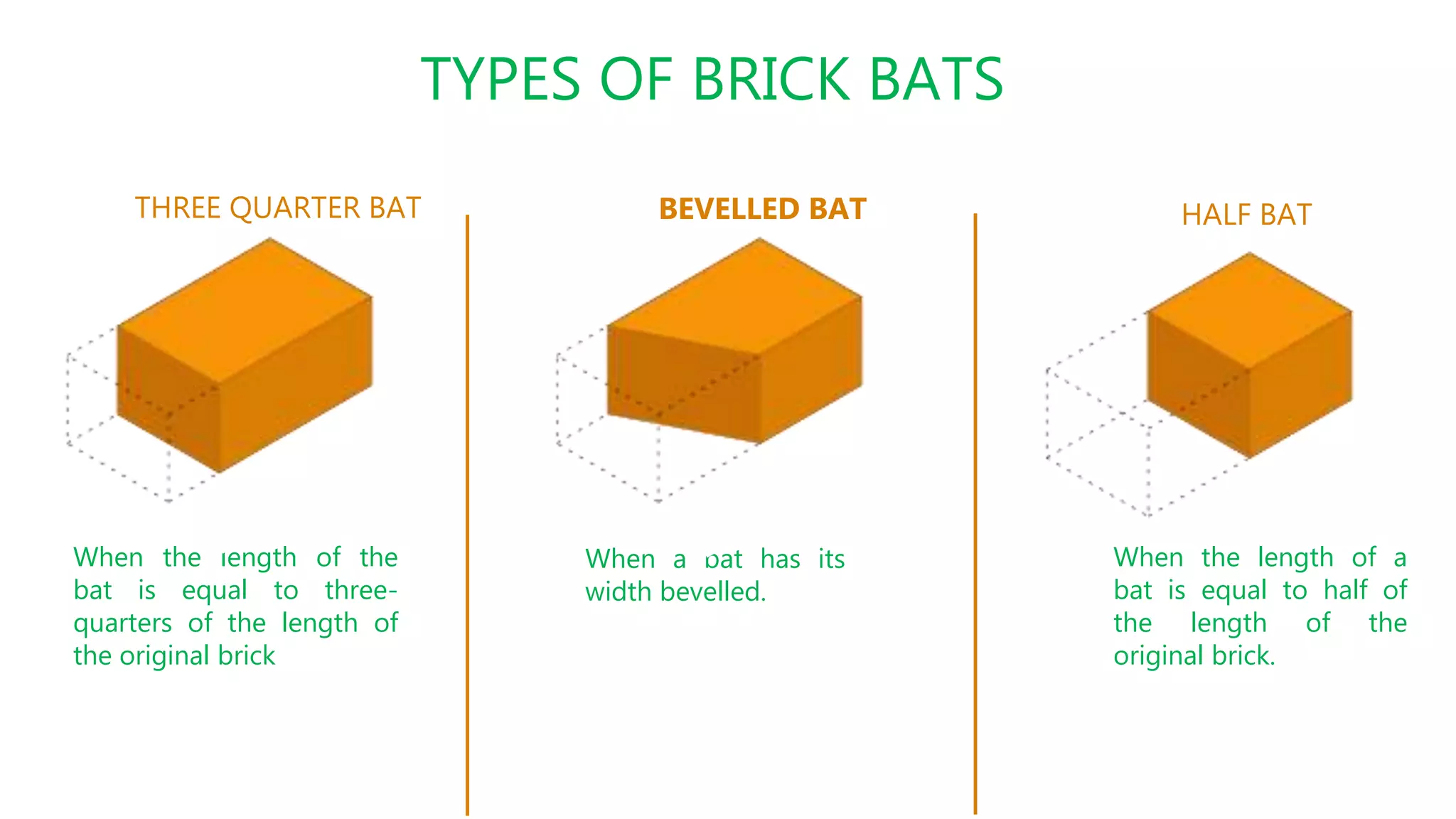 TYPES OF BRICK BATS

THREE QUARTER BAT

When the length of the bat is equal to three-quarters of the length of the original brick

BEVELLED BAT

When a bat has its width bevelled.

HALF BAT

When the length of a bat is equal to half of the length of the original brick.